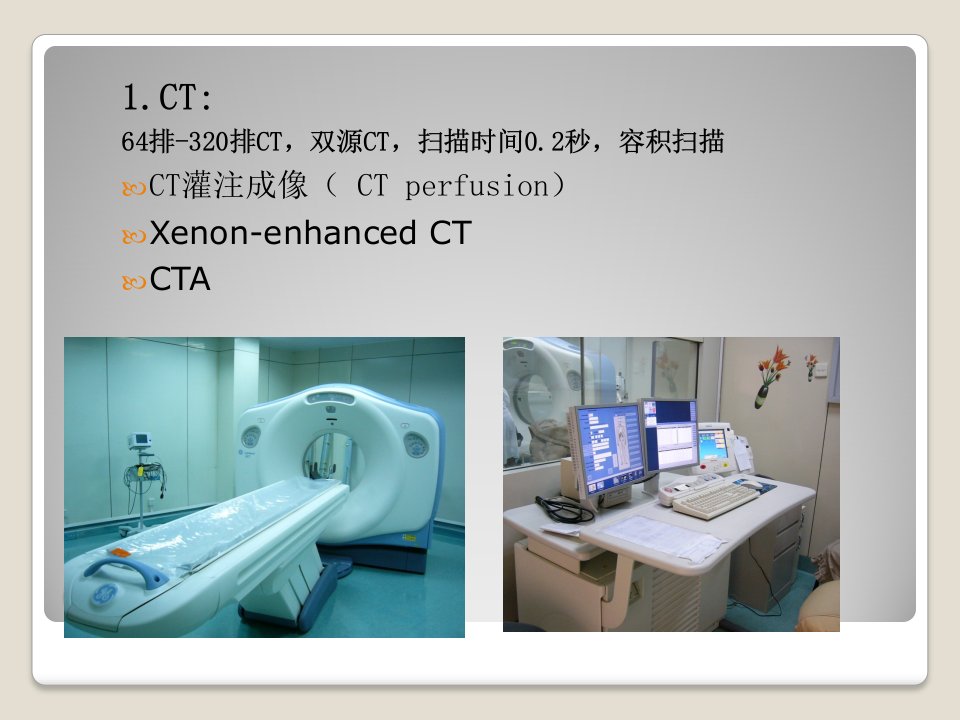 1. CT:

64排-320排CT，双源CT，扫描时间0.2秒，容积扫描

CT灌注成像（ CT perfusion）

Xenon-enhanced CT

CTA